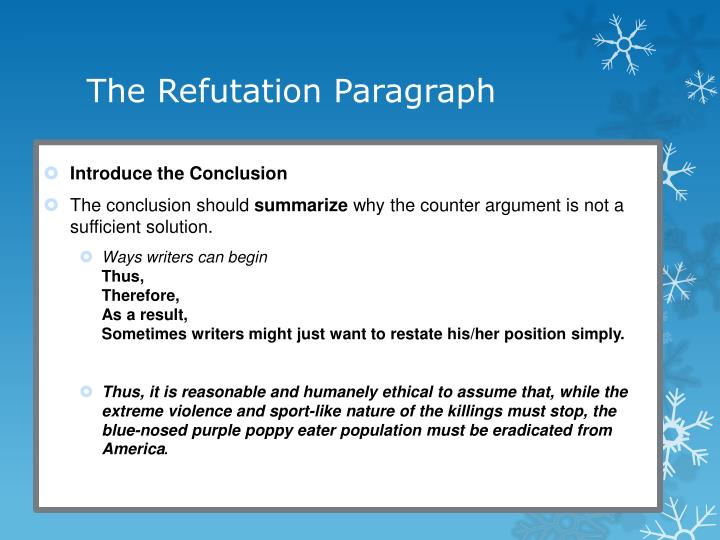 The Refutation Paragraph

Introduce the Conclusion

The conclusion should summarize why the counter argument is not a sufficient solution.

Ways writers can begin
Thus,
Therefore,
As a result,
Sometimes writers might just want to restate his/her position simply.

Thus, it is reasonable and humanely ethical to assume that, while the extreme violence and sport-like nature of the killings must stop, the blue-nosed purple poppy eater population must be eradicated from America.